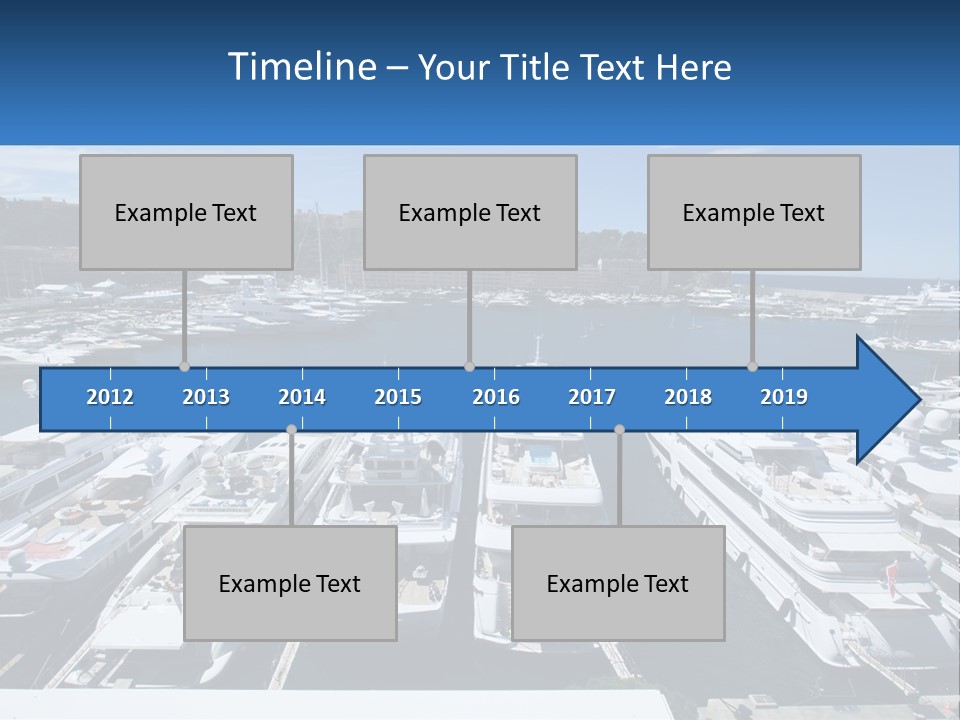 Timeline – Your Title Text Here

Example Text

Example Text

Example Text

2012 2013 2014 2015 2016 2017 2018 2019

Example Text

Example Text